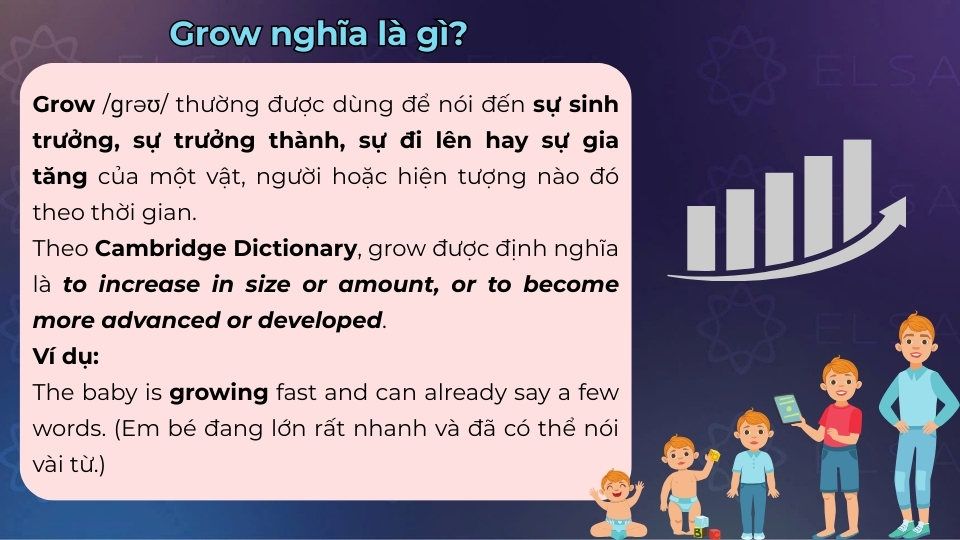 Grow nghĩa là gì?

Grow /ɡrəʊ/ thường được dùng để nói đến sự sinh trưởng, sự trưởng thành, sự đi lên hay sự gia tăng của một vật, người hoặc hiện tượng nào đó theo thời gian.
Theo Cambridge Dictionary, grow được định nghĩa là to increase in size or amount, or to become more advanced or developed.
Ví dụ:
The baby is growing fast and can already say a few words. (Em bé đang lớn rất nhanh và đã có thể nói vài từ.)

ELSA